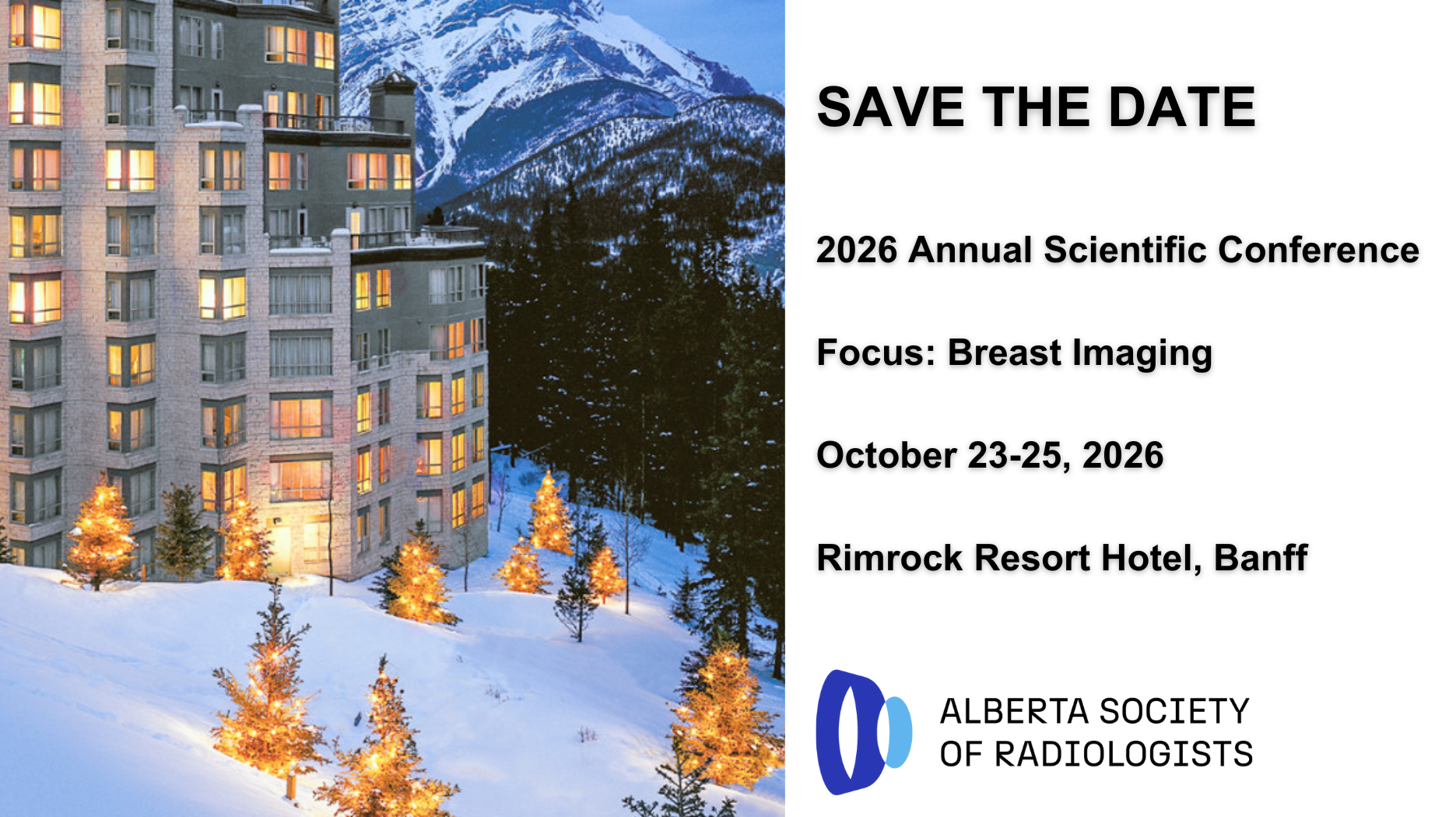 SAVE THE DATE

2026 Annual Scientific Conference

Focus: Breast Imaging

October 23-25, 2026

Rimrock Resort Hotel, Banff

ALBERTA SOCIETY
OF RADIOLOGISTS